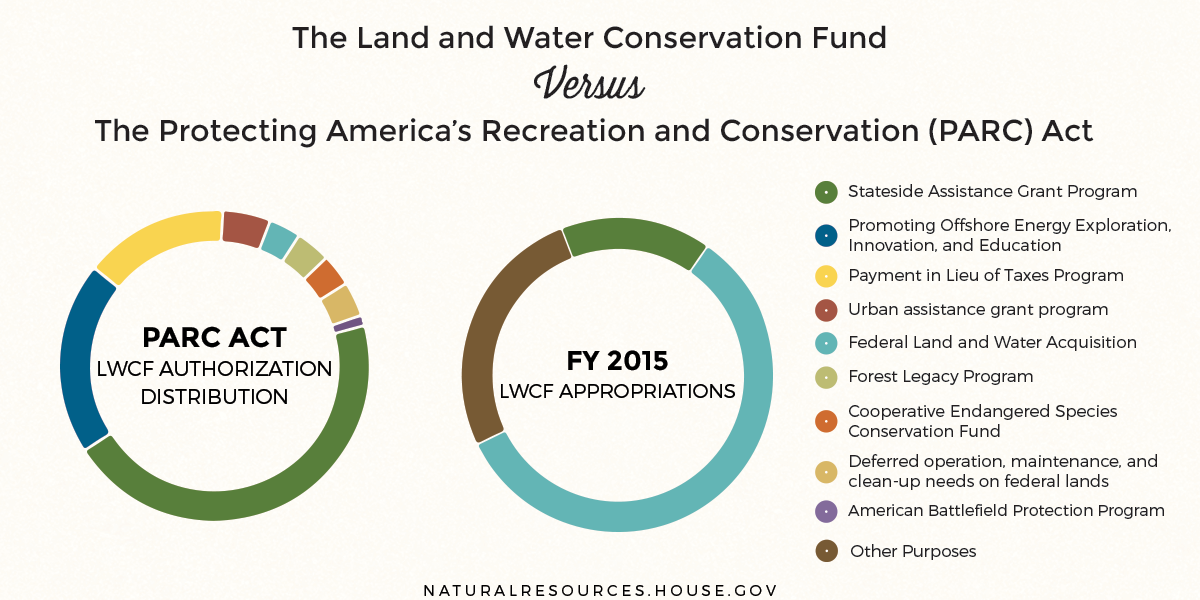 The Land and Water Conservation Fund

Versus

The Protecting America's Recreation and Conservation (PARC) Act

PARC ACT
LWCF AUTHORIZATION DISTRIBUTION

FY 2015
LWCF APPROPRIATIONS

Stateside Assistance Grant Program
Promoting Offshore Energy Exploration, Innovation, and Education
Payment in Lieu of Taxes Program
Urban assistance grant program
Federal Land and Water Acquisition
Forest Legacy Program
Cooperative Endangered Species Conservation Fund
Deferred operation, maintenance, and clean-up needs on federal lands
American Battlefield Protection Program
Other Purposes

NATURALRESOURCES.HOUSE.GOV